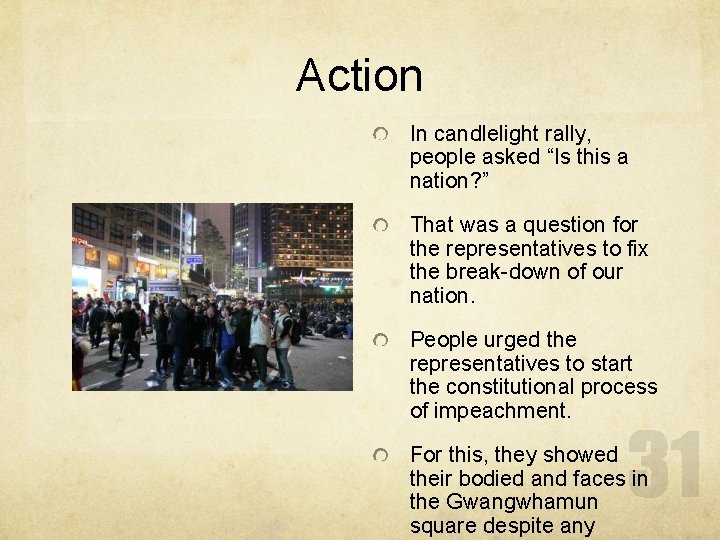 Action

In candlelight rally, people asked “Is this a nation?”

That was a question for the representatives to fix the break-down of our nation.

People urged the representatives to start the constitutional process of impeachment.

For this, they showed their bodied and faces in the Gwangwhamun square despite any

31